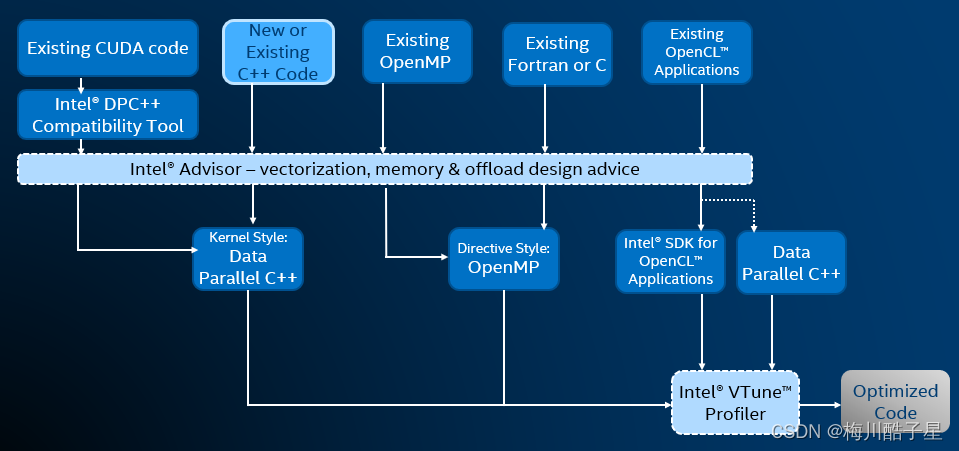 Existing CUDA code

New or Existing C++ Code

Existing OpenMP

Existing Fortran or C

Existing OpenCL™ Applications

Intel® DPC++ Compatibility Tool

Intel® Advisor – vectorization, memory & offload design advice

Kernel Style: Data Parallel C++

Directive Style: OpenMP

Intel® SDK for OpenCL™ Applications

Data Parallel C++

Intel® VTune™ Profiler

Optimized Code

CSDN @梅川酷子星